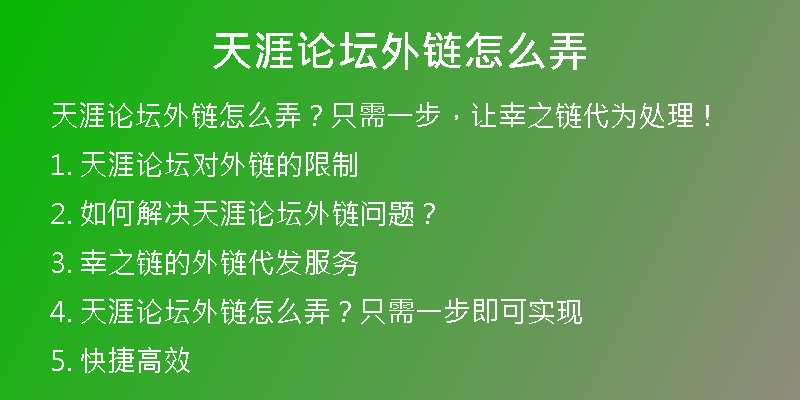 天涯论坛外链怎么弄

天涯论坛外链怎么弄？只需一步，让幸之链代为处理！

1. 天涯论坛对外链的限制

2. 如何解决天涯论坛外链问题？

3. 幸之链的外链代发服务

4. 天涯论坛外链怎么弄？只需一步即可实现

5. 快捷高效